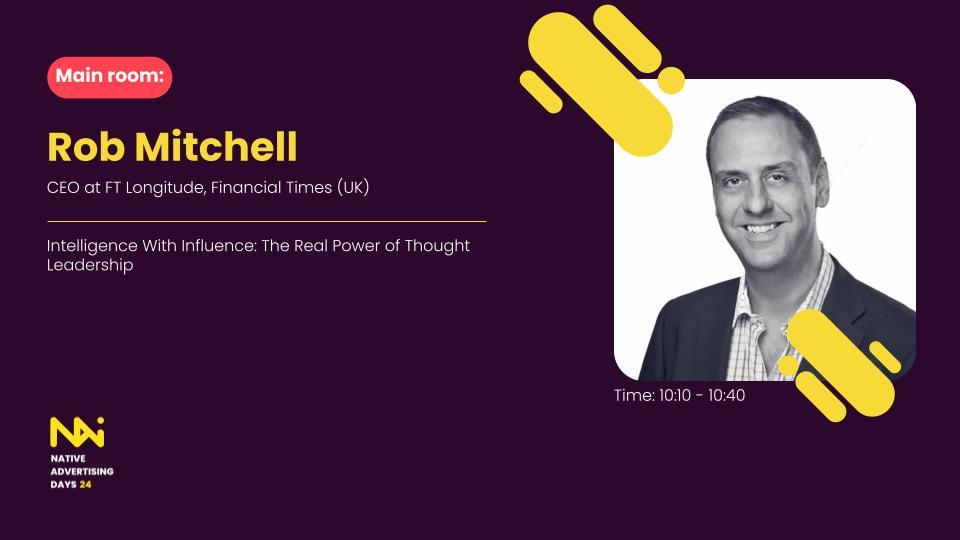 Main room:

Rob Mitchell

CEO at FT Longitude, Financial Times (UK)

Intelligence With Influence: The Real Power of Thought Leadership

Time: 10:10 - 10:40

NAi
NATIVE
ADVERTISING
DAYS 24